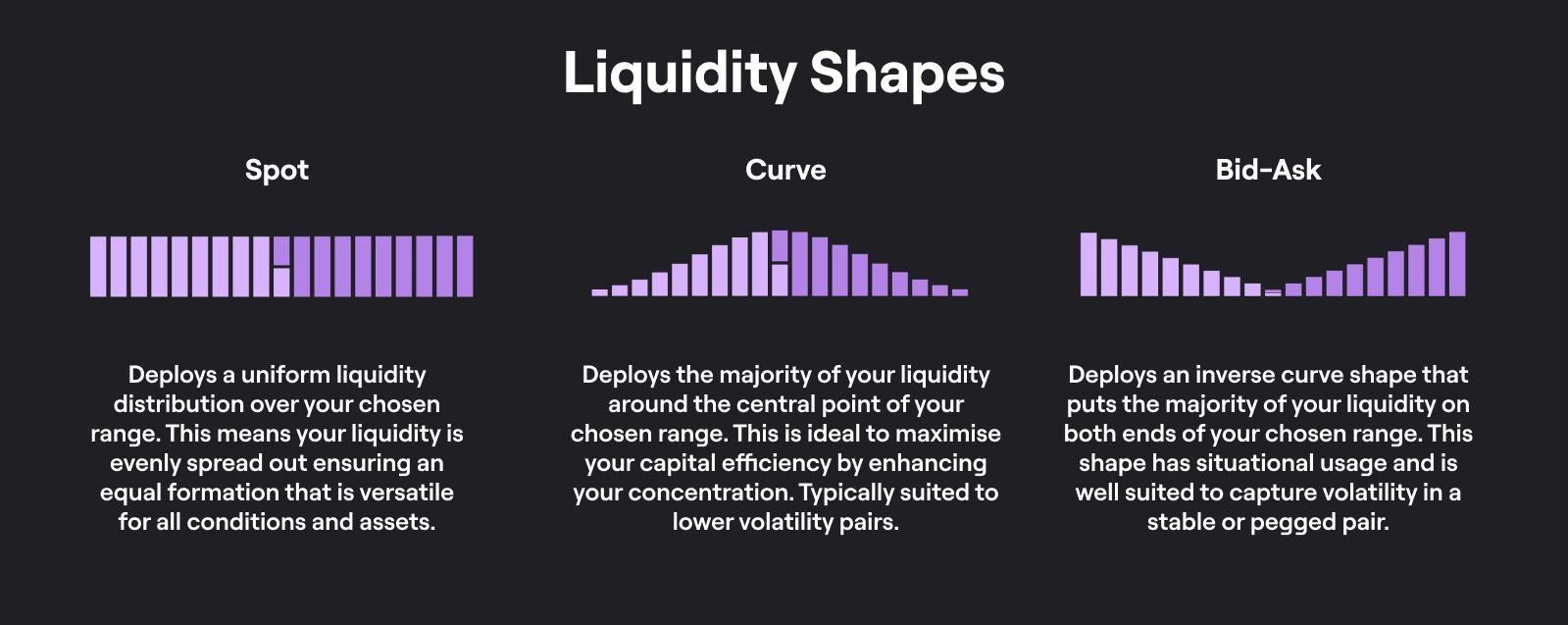 Liquidity Shapes

Spot

Deploys a uniform liquidity distribution over your chosen range. This means your liquidity is evenly spread out ensuring an equal formation that is versatile for all conditions and assets.

Curve

Deploys the majority of your liquidity around the central point of your chosen range. This is ideal to maximise your capital efficiency by enhancing your concentration. Typically suited to lower volatility pairs.

Bid-Ask

Deploys an inverse curve shape that puts the majority of your liquidity on both ends of your chosen range. This shape has situational usage and is well suited to capture volatility in a stable or pegged pair.